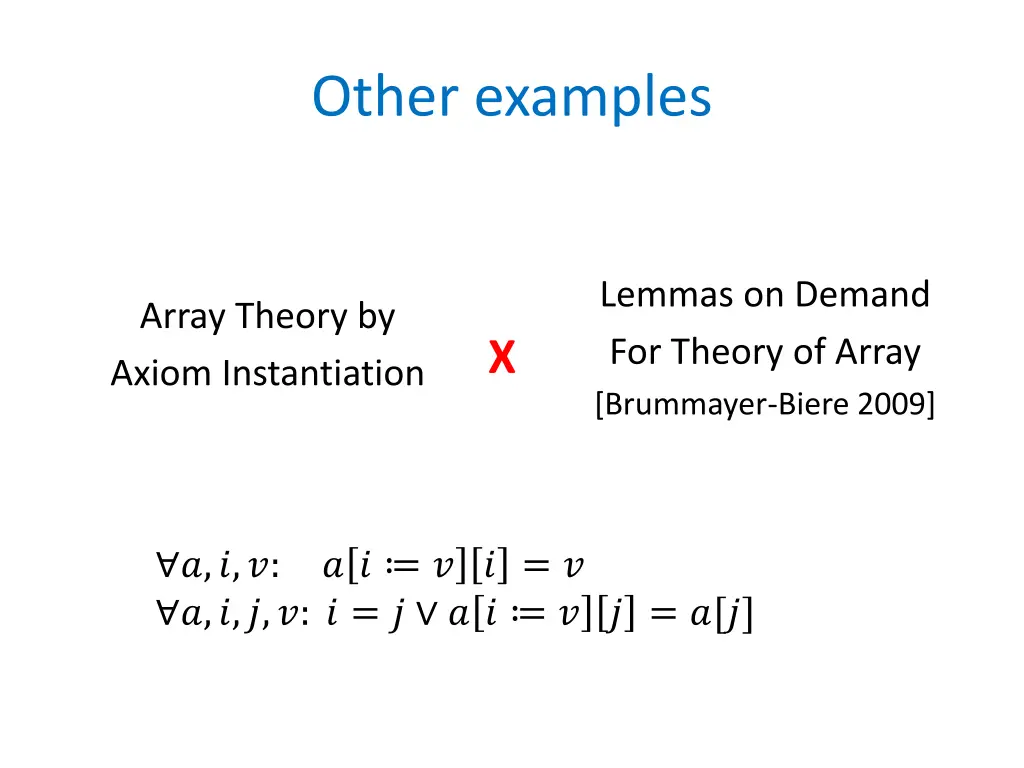 Other examples

Array Theory by
Axiom Instantiation

X

Lemmas on Demand
For Theory of Array
[Brummayer-Biere 2009]

$\forall a, i, v: \quad a[i \coloneqq v][i] = v$
$\forall a, i, j, v: \ i = j \lor a[i \coloneqq v][j] = a[j]$